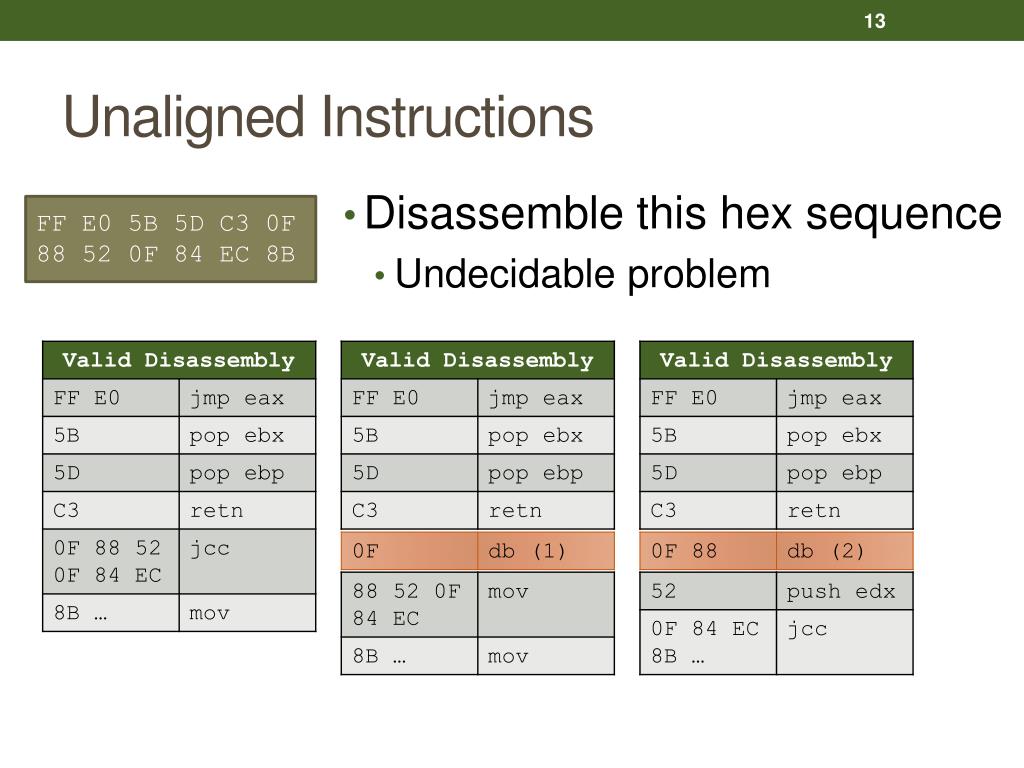 13

Unaligned Instructions

FF E0 5B 5D C3 0F 88 52 0F 84 EC 8B

• Disassemble this hex sequence
• Undecidable problem

| Valid Disassembly | |
|---|---|
| FF E0 | jmp eax |
| 5B | pop ebx |
| 5D | pop ebp |
| C3 | retn |
| 0F 88 52 0F 84 EC | jcc |
| 8B … | mov |

| Valid Disassembly | |
|---|---|
| FF E0 | jmp eax |
| 5B | pop ebx |
| 5D | pop ebp |
| C3 | retn |
| 0F | db (1) |
| 88 52 0F 84 EC | mov |
| 8B … | mov |

| Valid Disassembly | |
|---|---|
| FF E0 | jmp eax |
| 5B | pop ebx |
| 5D | pop ebp |
| C3 | retn |
| 0F 88 | db (2) |
| 52 | push edx |
| 0F 84 EC 8B … | jcc |